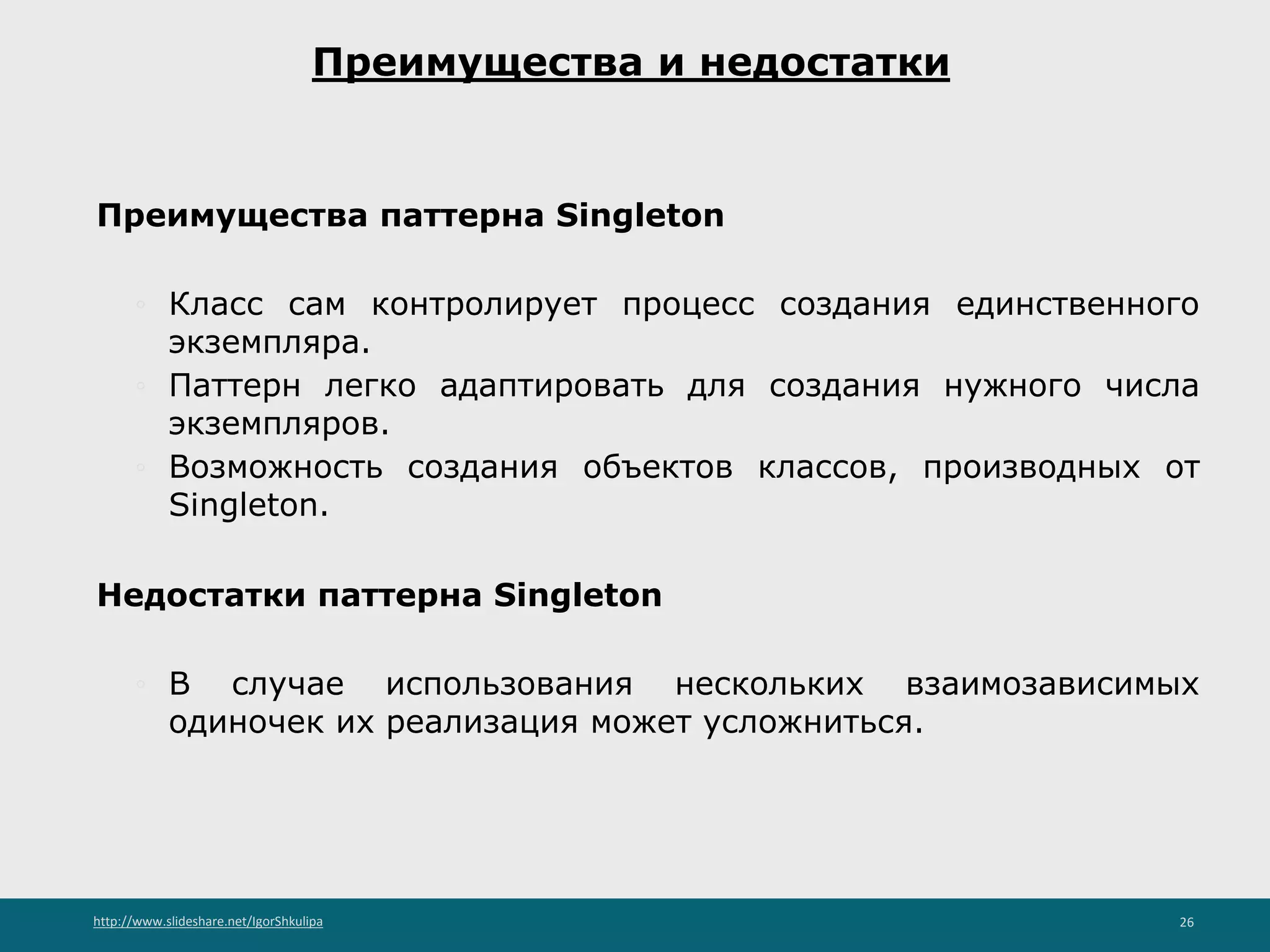 Преимущества и недостатки

Преимущества паттерна Singleton

◦ Класс сам контролирует процесс создания единственного экземпляра.
◦ Паттерн легко адаптировать для создания нужного числа экземпляров.
◦ Возможность создания объектов классов, производных от Singleton.

Недостатки паттерна Singleton

◦ В случае использования нескольких взаимозависимых одиночек их реализация может усложниться.

http://www.slideshare.net/IgorShkulipa

26